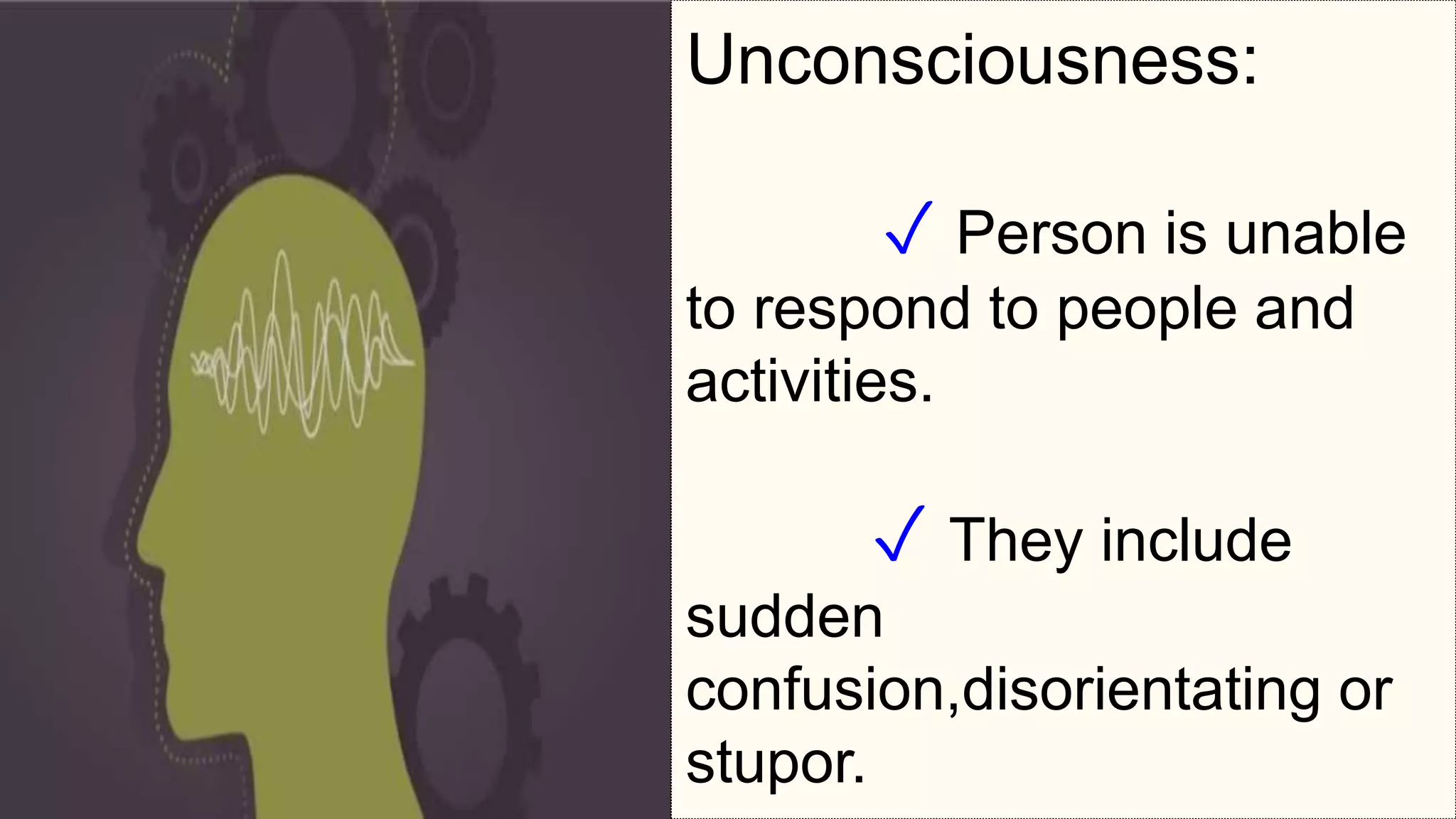 Unconsciousness:

✓ Person is unable to respond to people and activities.

✓ They include sudden confusion,disorientating or stupor.